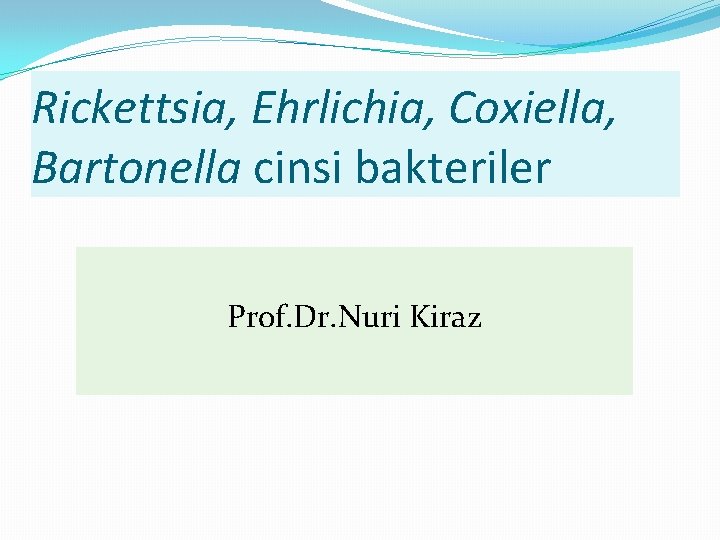 Rickettsia, Ehrlichia, Coxiella, Bartonella cinsi bakteriler

Prof.Dr.Nuri Kiraz